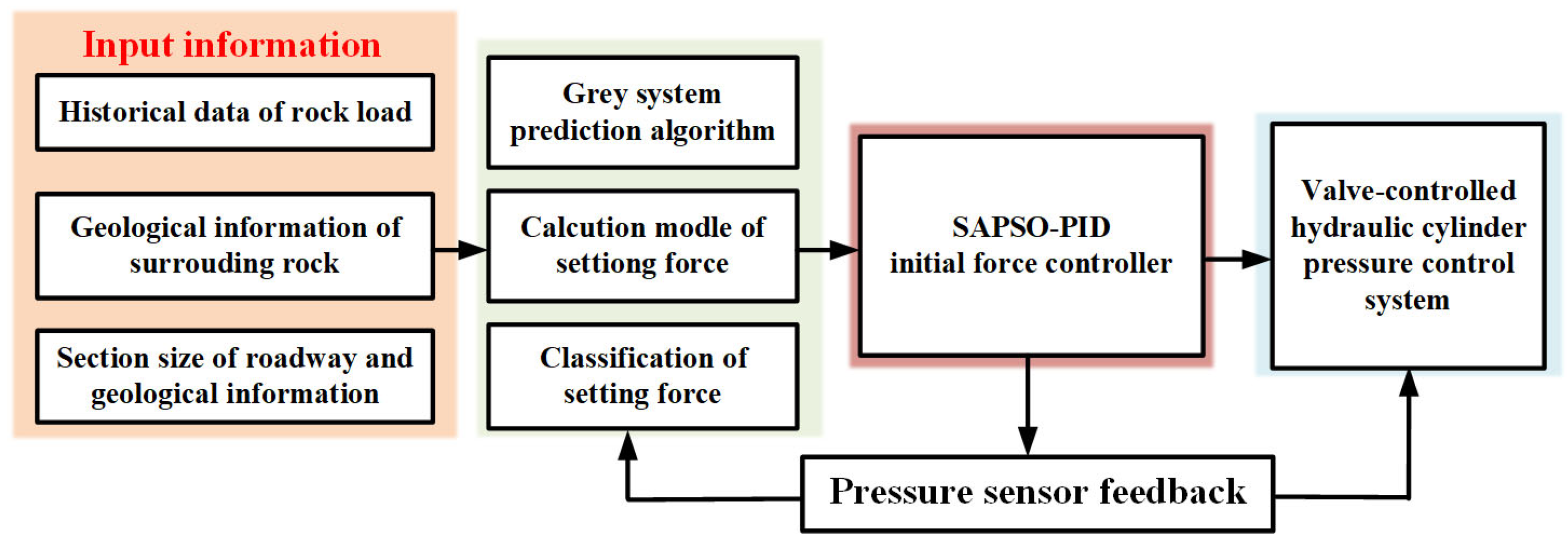 Input information

Historical data of rock load

Geological information of surrouding rock

Section size of roadway and geological information

Grey system prediction algorithm

Calcution modle of settiong force

Classification of setting force

SAPSO-PID initial force controller

Valve-controlled hydraulic cylinder pressure control system

Pressure sensor feedback